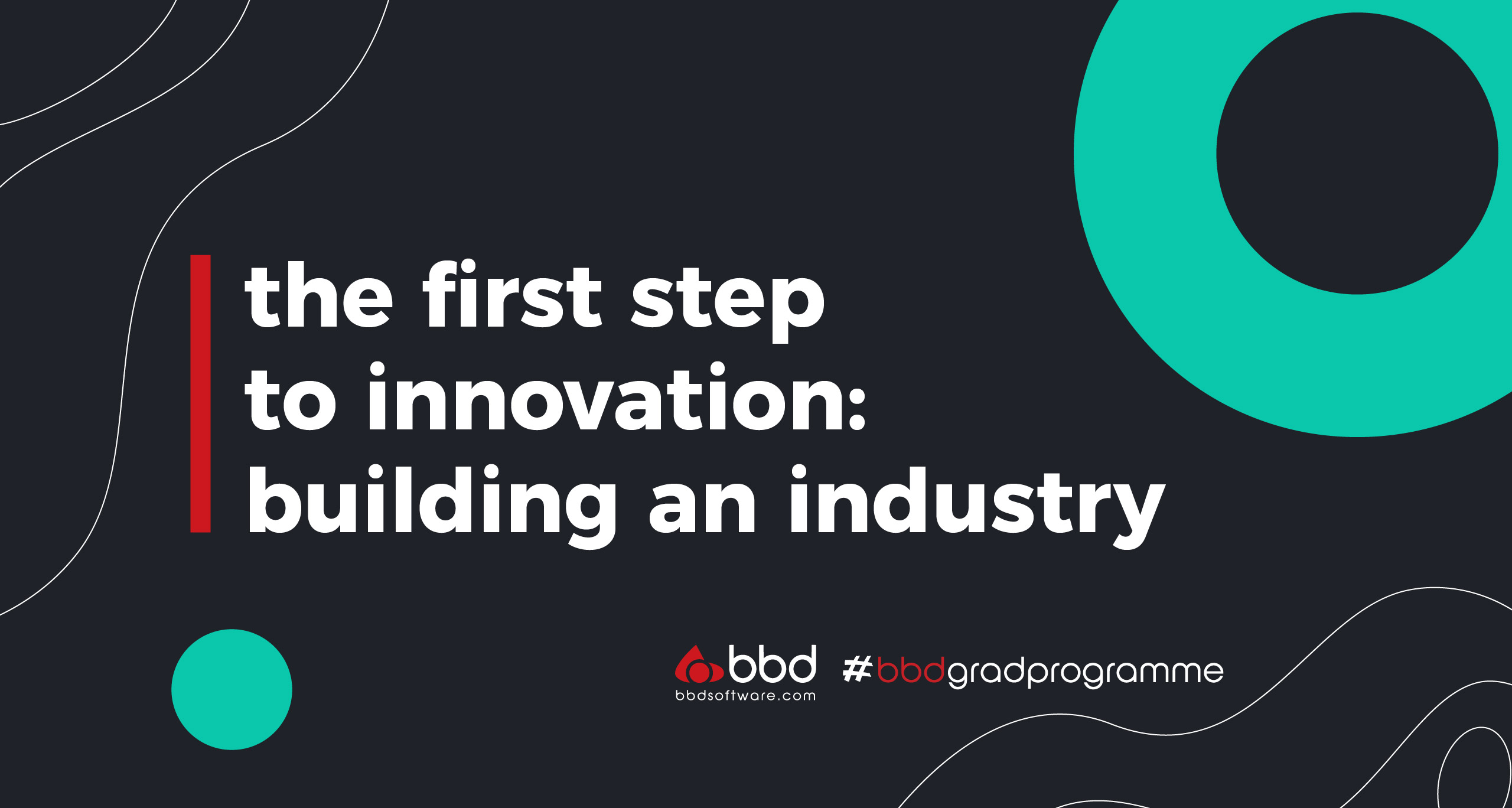 the first step
to innovation:
building an industry

bbd
bbdsoftware.com

#bbdgradprogramme